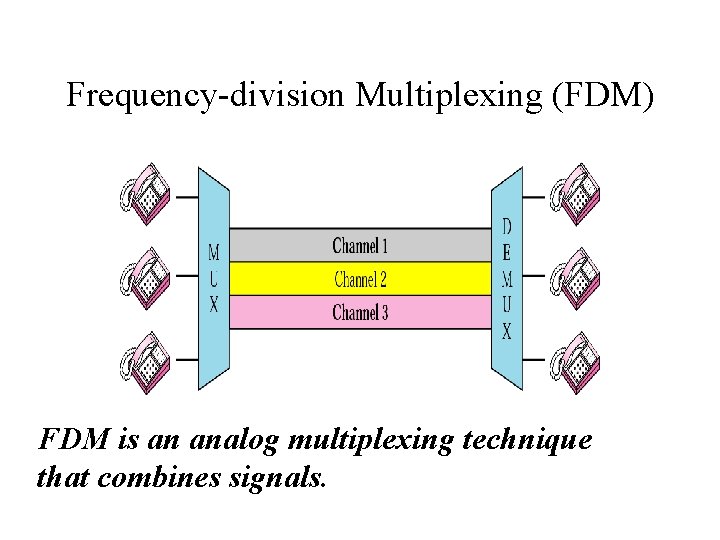 Frequency-division Multiplexing (FDM)

MUX

Channel 1
Channel 2
Channel 3

DEMUX

FDM is an analog multiplexing technique that combines signals.